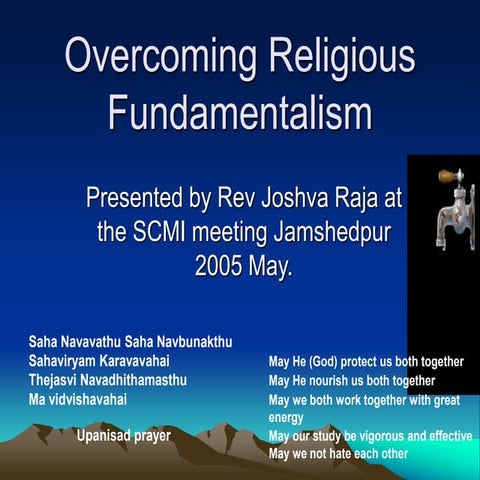 Overcoming Religious Fundamentalism

Presented by Rev Joshva Raja at the SCMI meeting Jamshedpur 2005 May.

Saha Navavathu Saha Navbunakthu
Sahaviryam Karavavahai
Thejasvi Navadhithamasthu
Ma vidvishavahai

Upanisad prayer

May He (God) protect us both together
May He nourish us both together
May we both work together with great energy
May our study be vigorous and effective
May we not hate each other